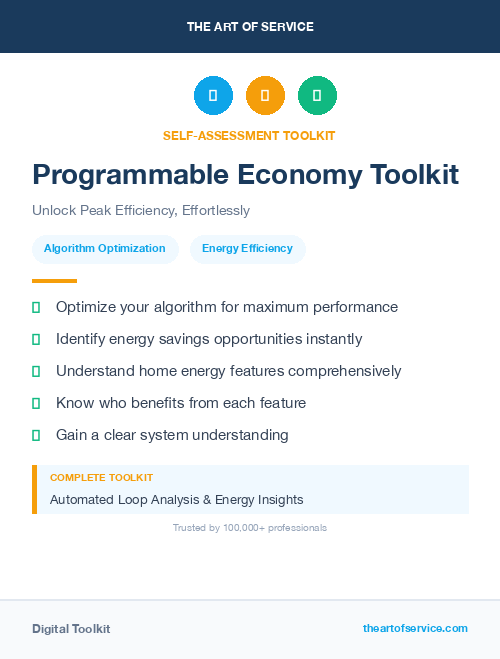 THE ART OF SERVICE

SELF-ASSESSMENT TOOLKIT

Programmable Economy Toolkit

Unlock Peak Efficiency, Effortlessly

Algorithm Optimization

Energy Efficiency

Optimize your algorithm for maximum performance

Identify energy savings opportunities instantly

Understand home energy features comprehensively

Know who benefits from each feature

Gain a clear system understanding

COMPLETE TOOLKIT

Automated Loop Analysis & Energy Insights

Trusted by 100,000+ professionals

Digital Toolkit

theartofservice.com